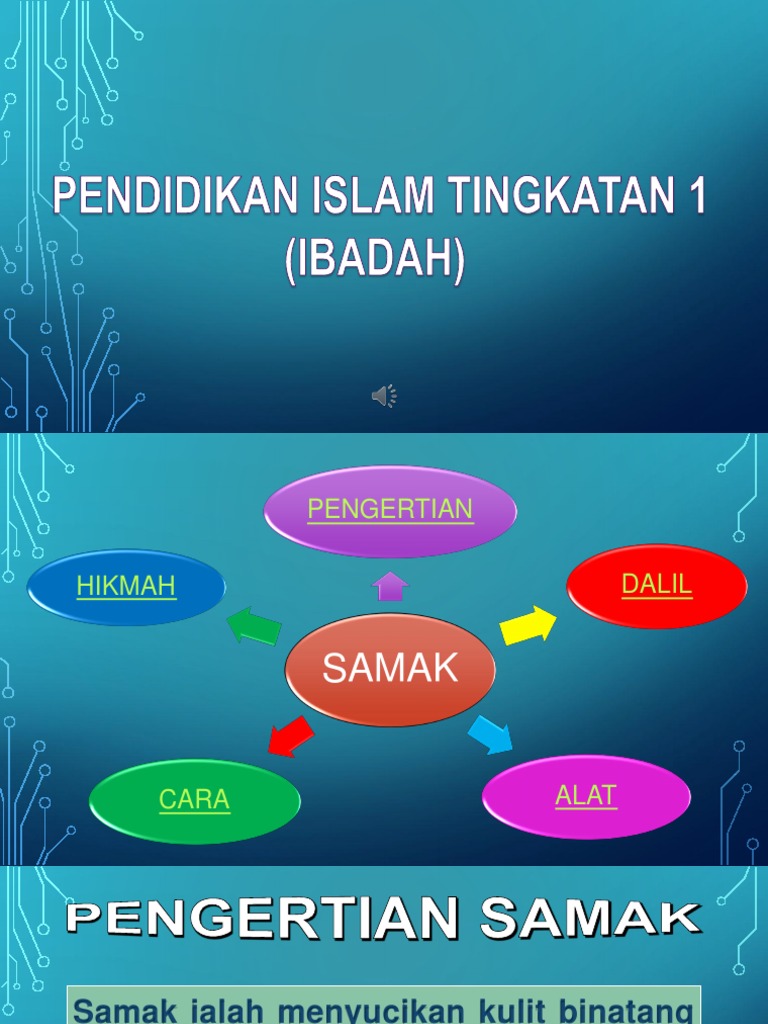 PENDIDIKAN ISLAM TINGKATAN 1
(IBADAH)

PENGERTIAN

HIKMAH

DALIL

SAMAK

CARA

ALAT

PENGERTIAN SAMAK

Samak ialah menyucikan kulit binatang